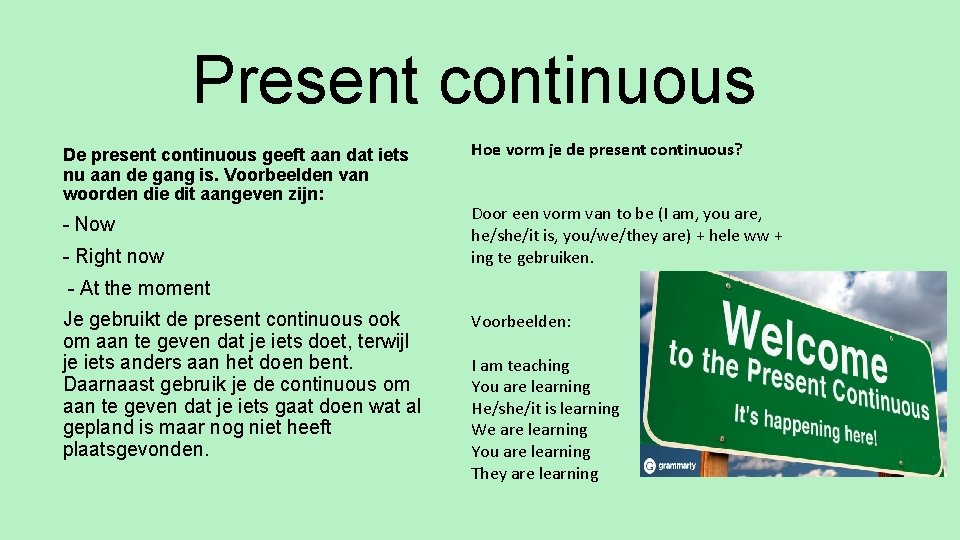 Present continuous

De present continuous geeft aan dat iets nu aan de gang is. Voorbeelden van woorden die dit aangeven zijn:

- Now

- Right now

- At the moment

Je gebruikt de present continuous ook om aan te geven dat je iets doet, terwijl je iets anders aan het doen bent. Daarnaast gebruik je de continuous om aan te geven dat je iets gaat doen wat al gepland is maar nog niet heeft plaatsgevonden.

Hoe vorm je de present continuous?

Door een vorm van to be (I am, you are, he/she/it is, you/we/they are) + hele ww + ing te gebruiken.

Voorbeelden:

I am teaching
You are learning
He/she/it is learning
We are learning
You are learning
They are learning

Welcome to the Present Continuous
It's happening here!
grammarly